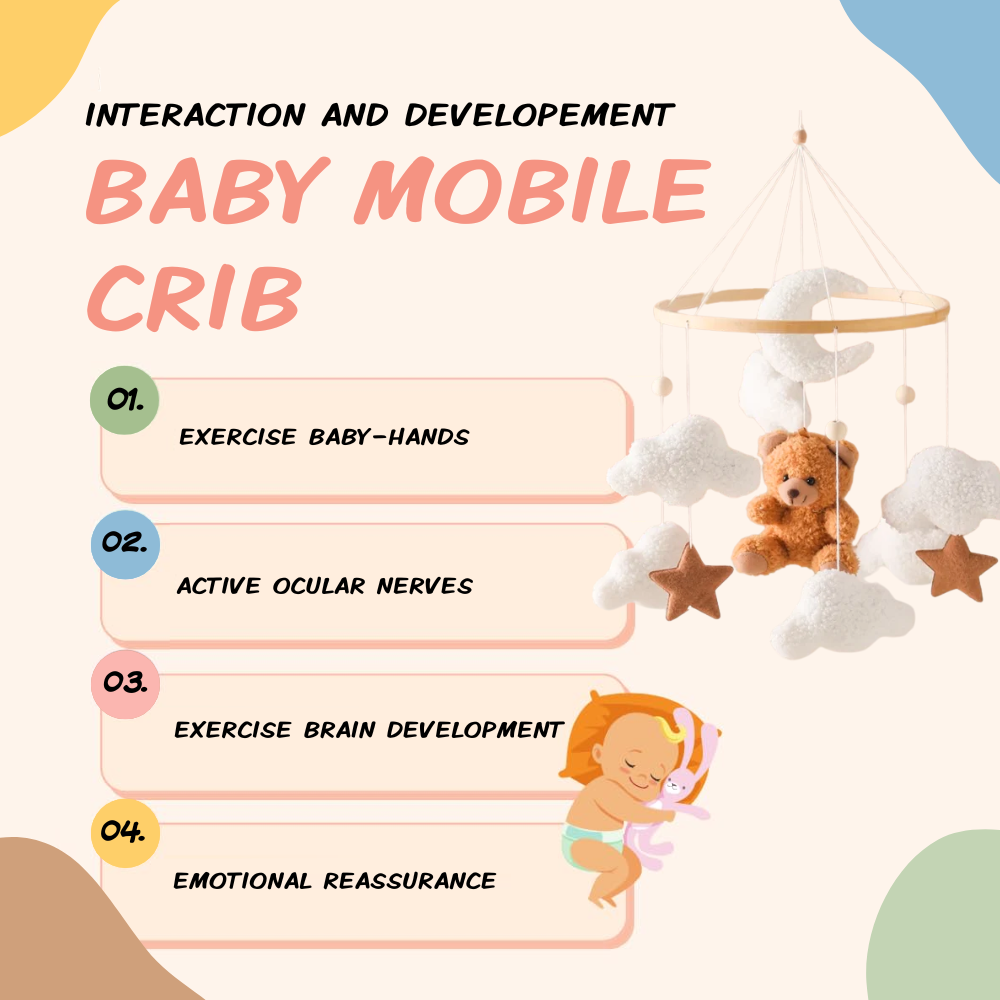 INTERACTION AND DEVELOPEMENT

BABY MOBILE CRIB

01.
EXERCISE BABY-HANDS

02.
ACTIVE OCULAR NERVES

03.
EXERCISE BRAIN DEVELOPMENT

04.
EMOTIONAL REASSURANCE